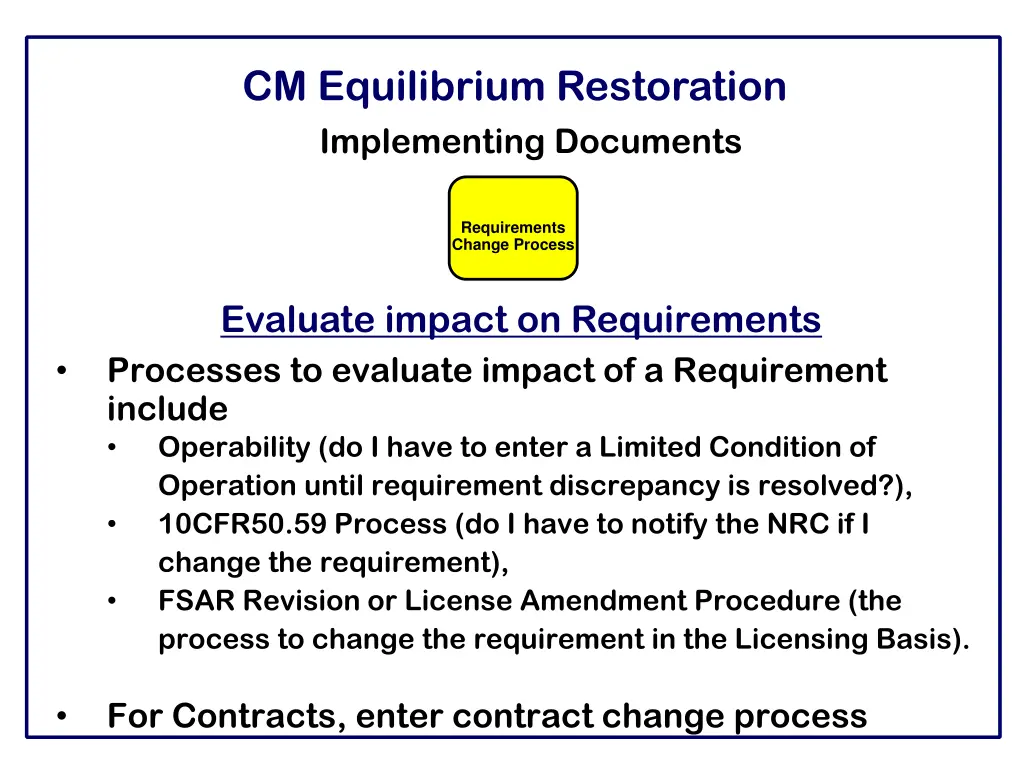 CM Equilibrium Restoration

Implementing Documents

Requirements Change Process

Evaluate impact on Requirements

• Processes to evaluate impact of a Requirement include
 • Operability (do I have to enter a Limited Condition of Operation until requirement discrepancy is resolved?),
 • 10CFR50.59 Process (do I have to notify the NRC if I change the requirement),
 • FSAR Revision or License Amendment Procedure (the process to change the requirement in the Licensing Basis).

• For Contracts, enter contract change process